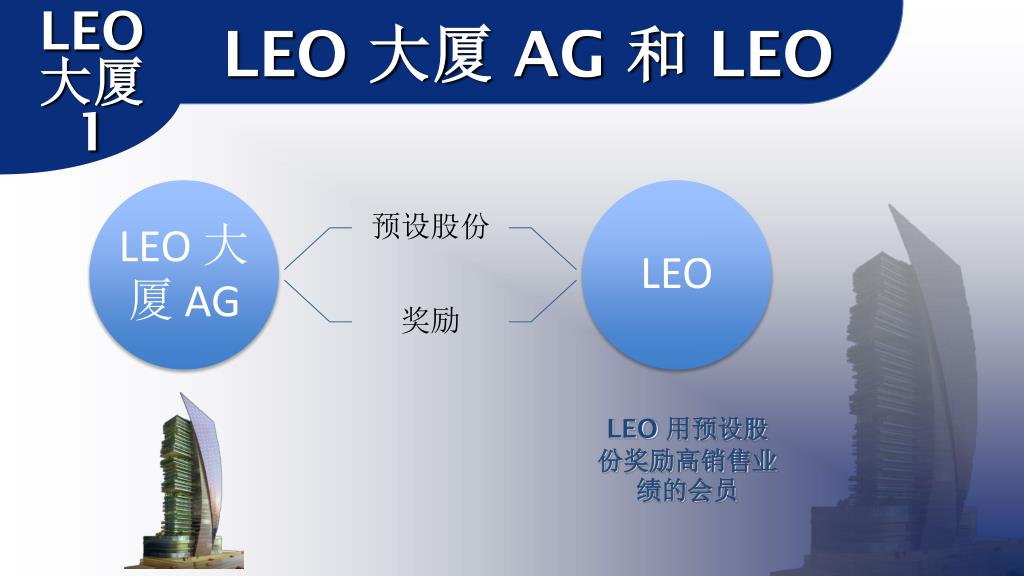 LEO 大厦 1

LEO 大厦 AG 和 LEO

LEO 大厦 AG

预设股份

奖励

LEO

LEO 用预设股份奖励高销售业绩的会员